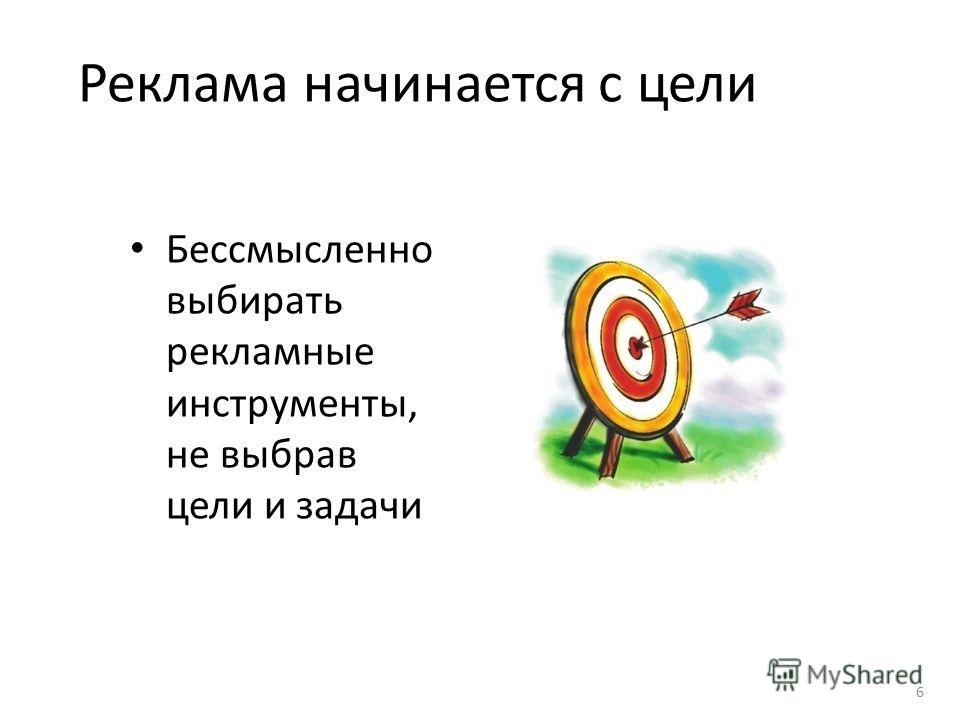 Реклама начинается с цели

• Бессмысленно выбирать рекламные инструменты, не выбрав цели и задачи

MyShared
6